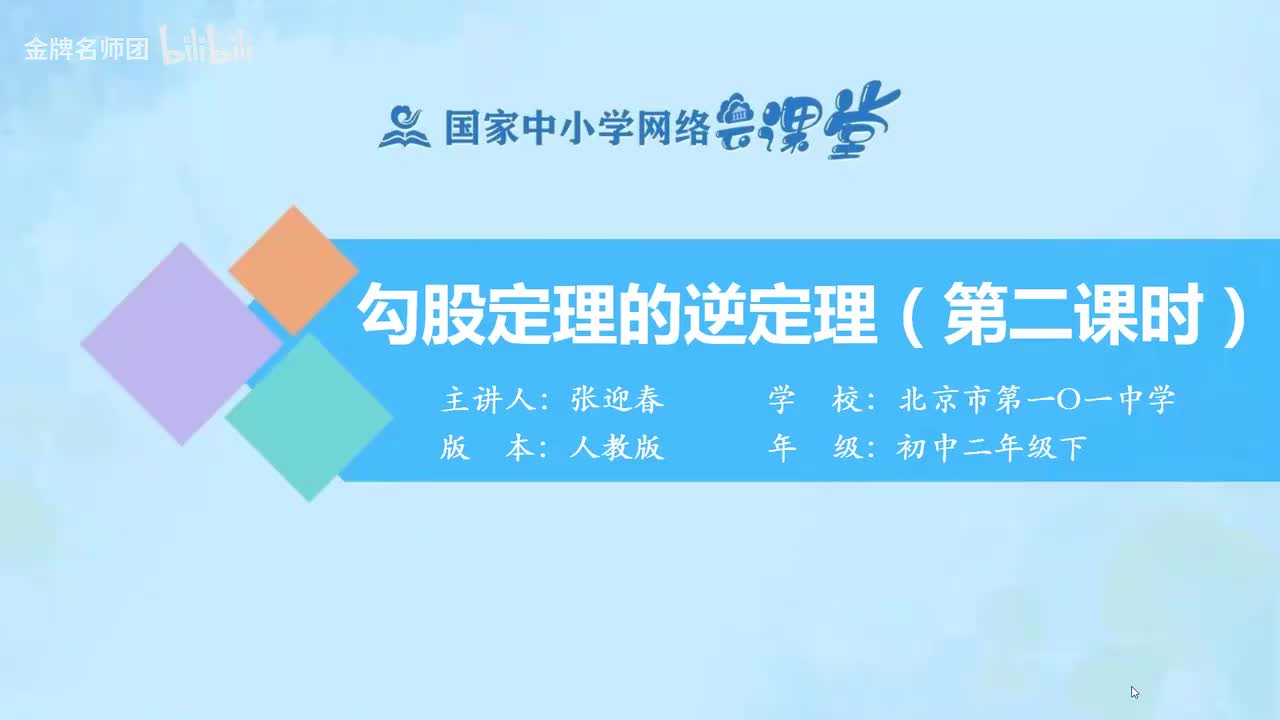 金牌名师团 bilibili

国家中小学网络云课堂

勾股定理的逆定理（第二课时）

主讲人：张迎春　　学　校：北京市第一〇一中学
版　本：人教版　　年　级：初中二年级下